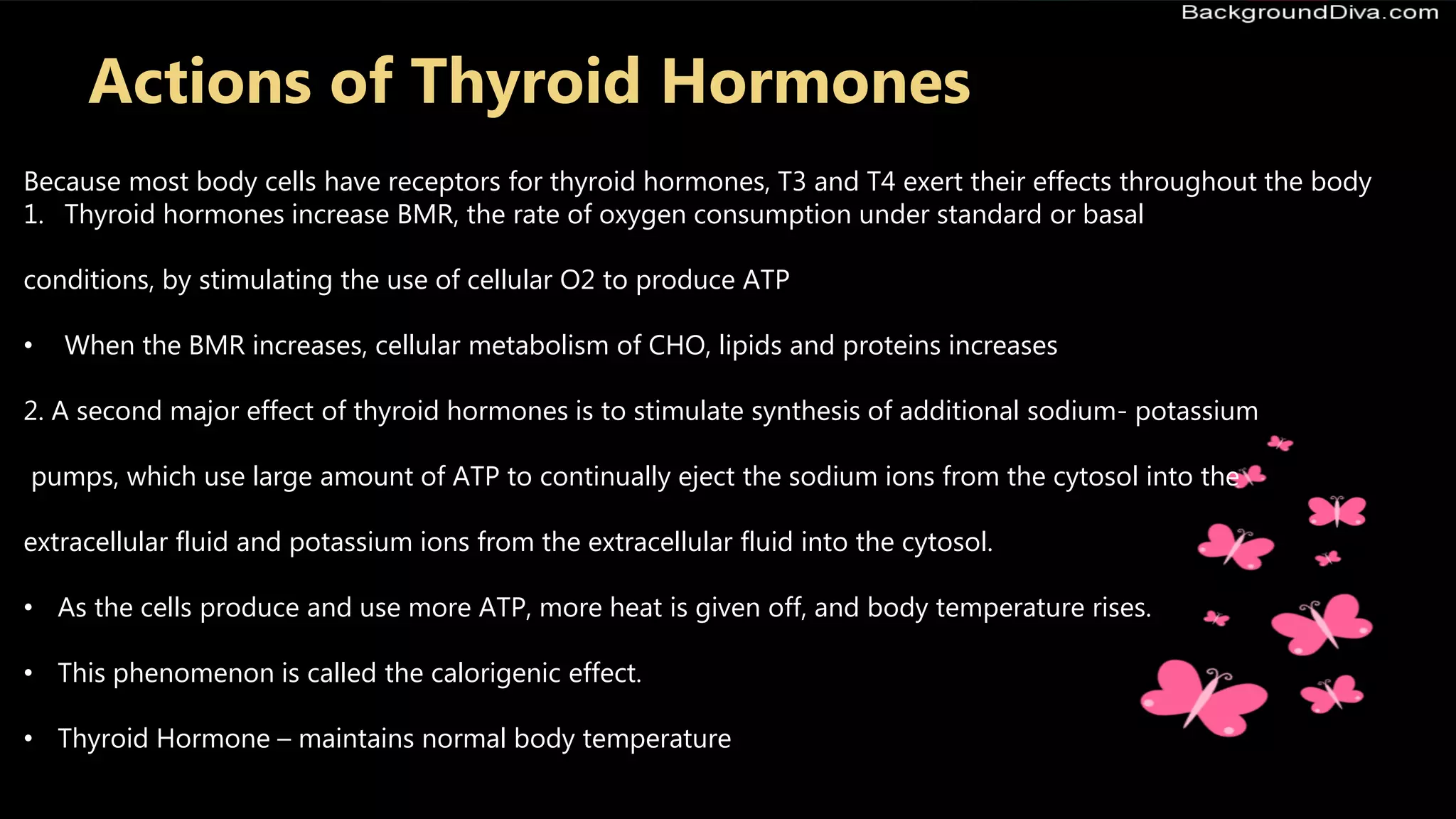 BackgroundDiva.com

Actions of Thyroid Hormones

Because most body cells have receptors for thyroid hormones, T3 and T4 exert their effects throughout the body
1. Thyroid hormones increase BMR, the rate of oxygen consumption under standard or basal conditions, by stimulating the use of cellular O2 to produce ATP

• When the BMR increases, cellular metabolism of CHO, lipids and proteins increases

2. A second major effect of thyroid hormones is to stimulate synthesis of additional sodium- potassium pumps, which use large amount of ATP to continually eject the sodium ions from the cytosol into the extracellular fluid and potassium ions from the extracellular fluid into the cytosol.

• As the cells produce and use more ATP, more heat is given off, and body temperature rises.

• This phenomenon is called the calorigenic effect.

• Thyroid Hormone – maintains normal body temperature